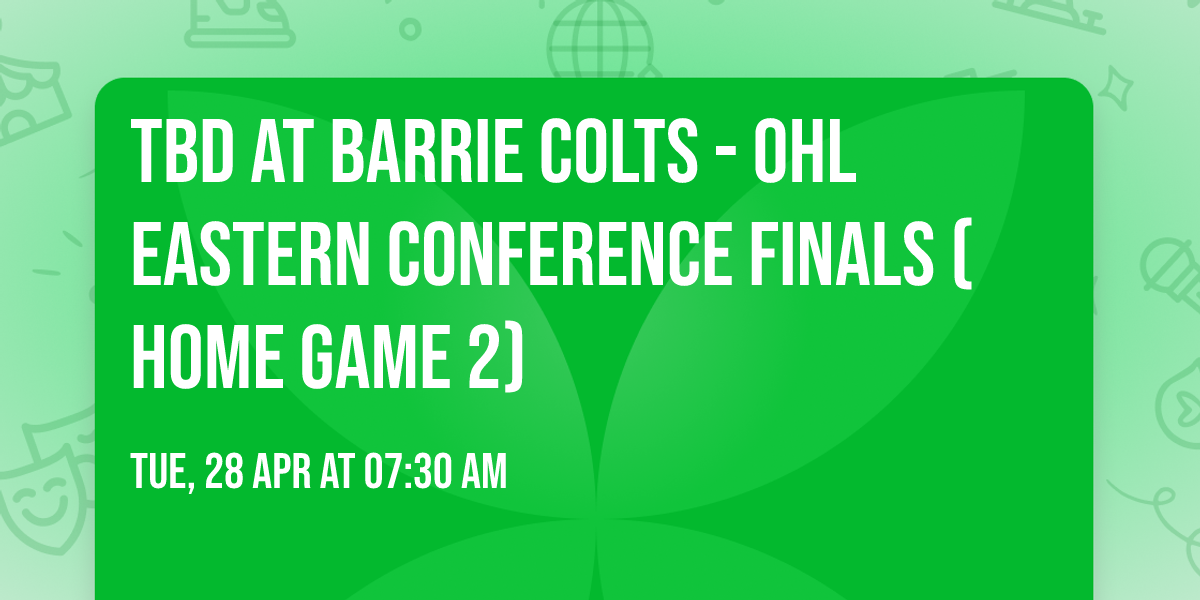 TBD AT BARRIE COLTS - OHL EASTERN CONFERENCE FINALS ( HOME GAME 2)

TUE, 28 APR AT 07:30 AM